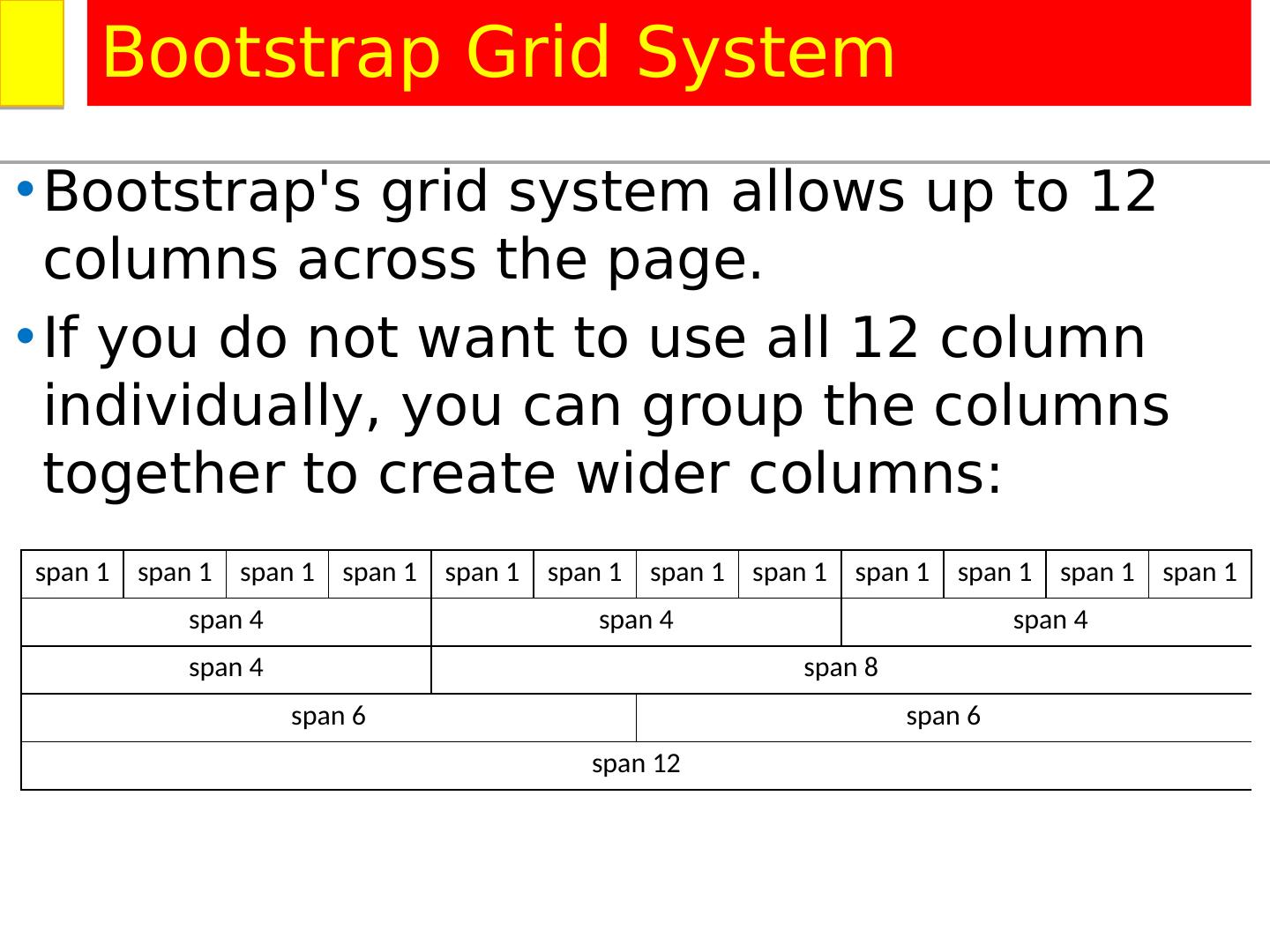 Bootstrap Grid System

• Bootstrap's grid system allows up to 12 columns across the page.

• If you do not want to use all 12 column individually, you can group the columns together to create wider columns:

| span 1 | span 1 | span 1 | span 1 | span 1 | span 1 | span 1 | span 1 | span 1 | span 1 | span 1 | span 1 |
|---|---|---|---|---|---|---|---|---|---|---|---|
| span 4 | | | | span 4 | | | | span 4 | | | |
| span 4 | | | | span 8 | | | | | | | |
| span 6 | | | | | | span 6 | | | | | |
| span 12 | | | | | | | | | | | |